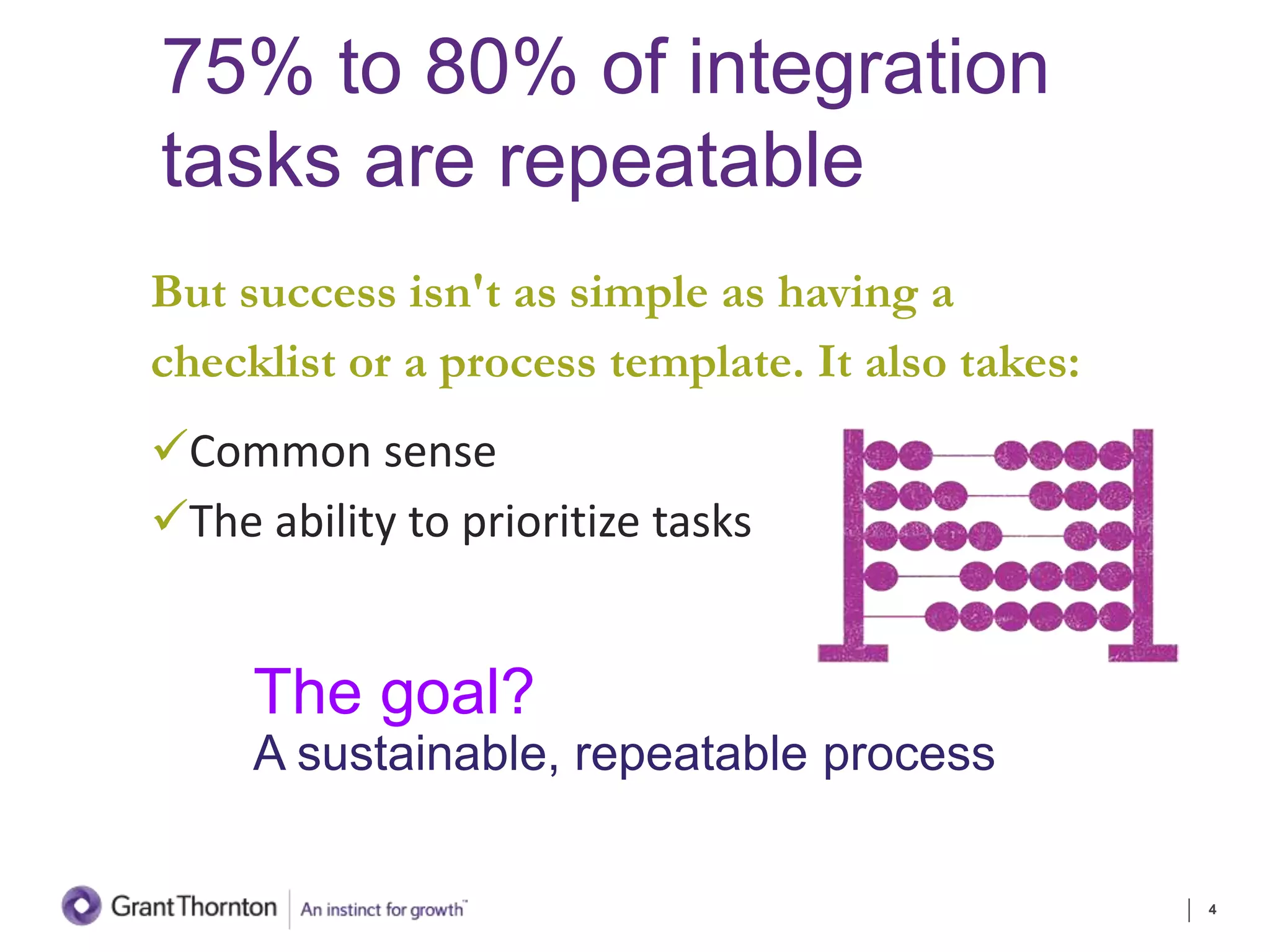 75% to 80% of integration tasks are repeatable

But success isn't as simple as having a checklist or a process template. It also takes:

✓Common sense
✓The ability to prioritize tasks

The goal?
A sustainable, repeatable process

Grant Thornton | An instinct for growth™

4